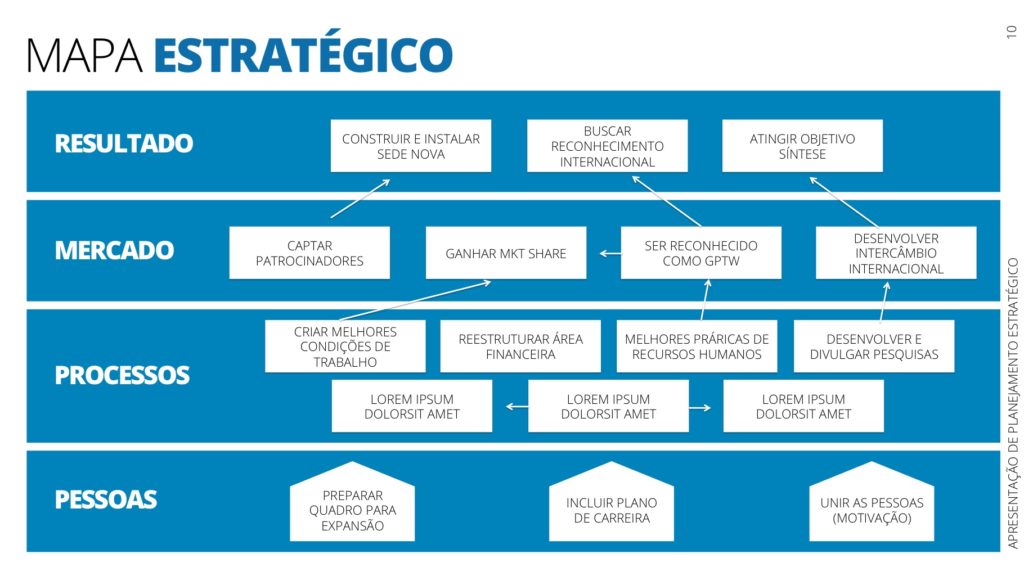 MAPA ESTRATÉGICO

10

RESULTADO

CONSTRUIR E INSTALAR SEDE NOVA

BUSCAR RECONHECIMENTO INTERNACIONAL

ATINGIR OBJETIVO SÍNTESE

MERCADO

CAPTAR PATROCINADORES

GANHAR MKT SHARE

SER RECONHECIDO COMO GPTW

DESENVOLVER INTERCÂMBIO INTERNACIONAL

PROCESSOS

CRIAR MELHORES CONDIÇÕES DE TRABALHO

REESTRUTURAR ÁREA FINANCEIRA

MELHORES PRÁRICAS DE RECURSOS HUMANOS

DESENVOLVER E DIVULGAR PESQUISAS

LOREM IPSUM DOLORSIT AMET

LOREM IPSUM DOLORSIT AMET

LOREM IPSUM DOLORSIT AMET

PESSOAS

PREPARAR QUADRO PARA EXPANSÃO

INCLUIR PLANO DE CARREIRA

UNIR AS PESSOAS (MOTIVAÇÃO)

APRESENTAÇÃO DE PLANEJAMENTO ESTRATÉGICO